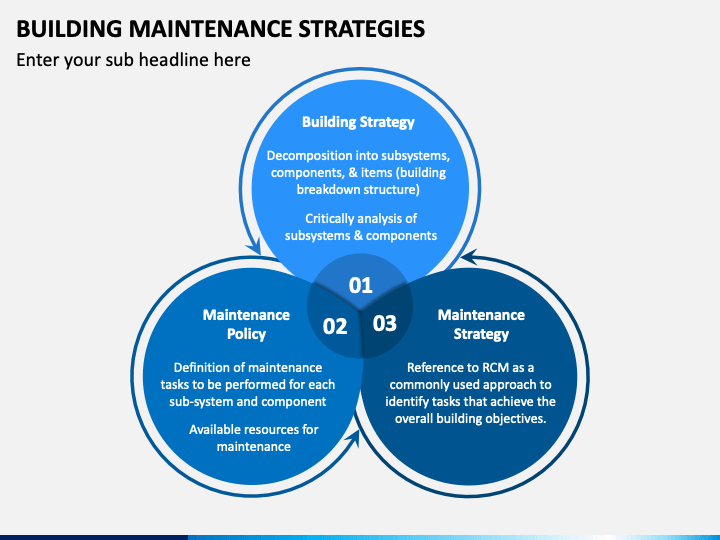 BUILDING MAINTENANCE STRATEGIES

Enter your sub headline here

Building Strategy

Decomposition into subsystems, components, & items (building breakdown structure)

Critically analysis of subsystems & components

01

02

03

Maintenance Policy

Definition of maintenance tasks to be performed for each sub-system and component

Available resources for maintenance

Maintenance Strategy

Reference to RCM as a commonly used approach to identify tasks that achieve the overall building objectives.